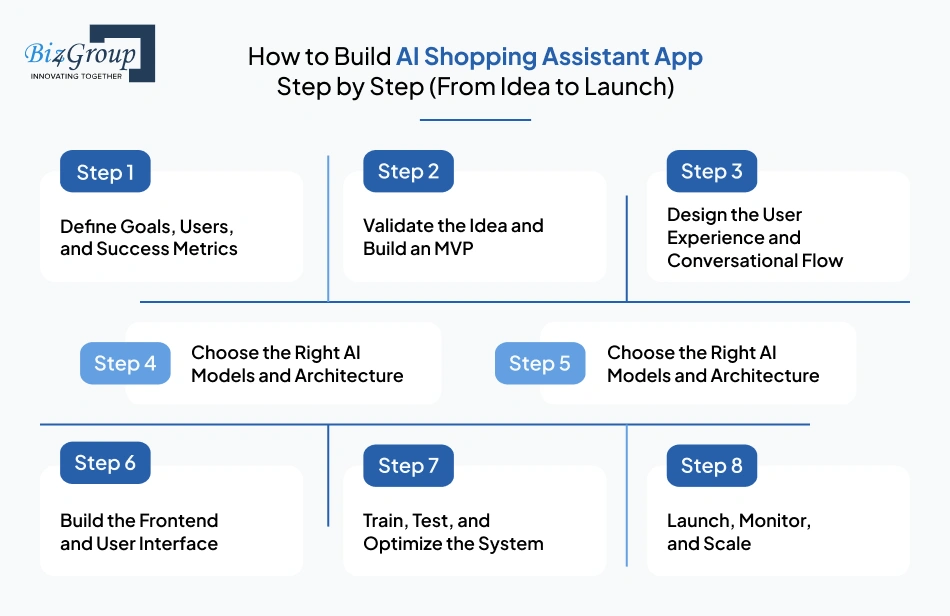 Biz4Group
INNOVATING TOGETHER

How to Build AI Shopping Assistant App Step by Step (From Idea to Launch)

Step 1
Define Goals, Users, and Success Metrics

Step 2
Validate the Idea and Build an MVP

Step 3
Design the User Experience and Conversational Flow

Step 4
Choose the Right AI Models and Architecture

Step 5
Choose the Right AI Models and Architecture

Step 6
Build the Frontend and User Interface

Step 7
Train, Test, and Optimize the System

Step 8
Launch, Monitor, and Scale